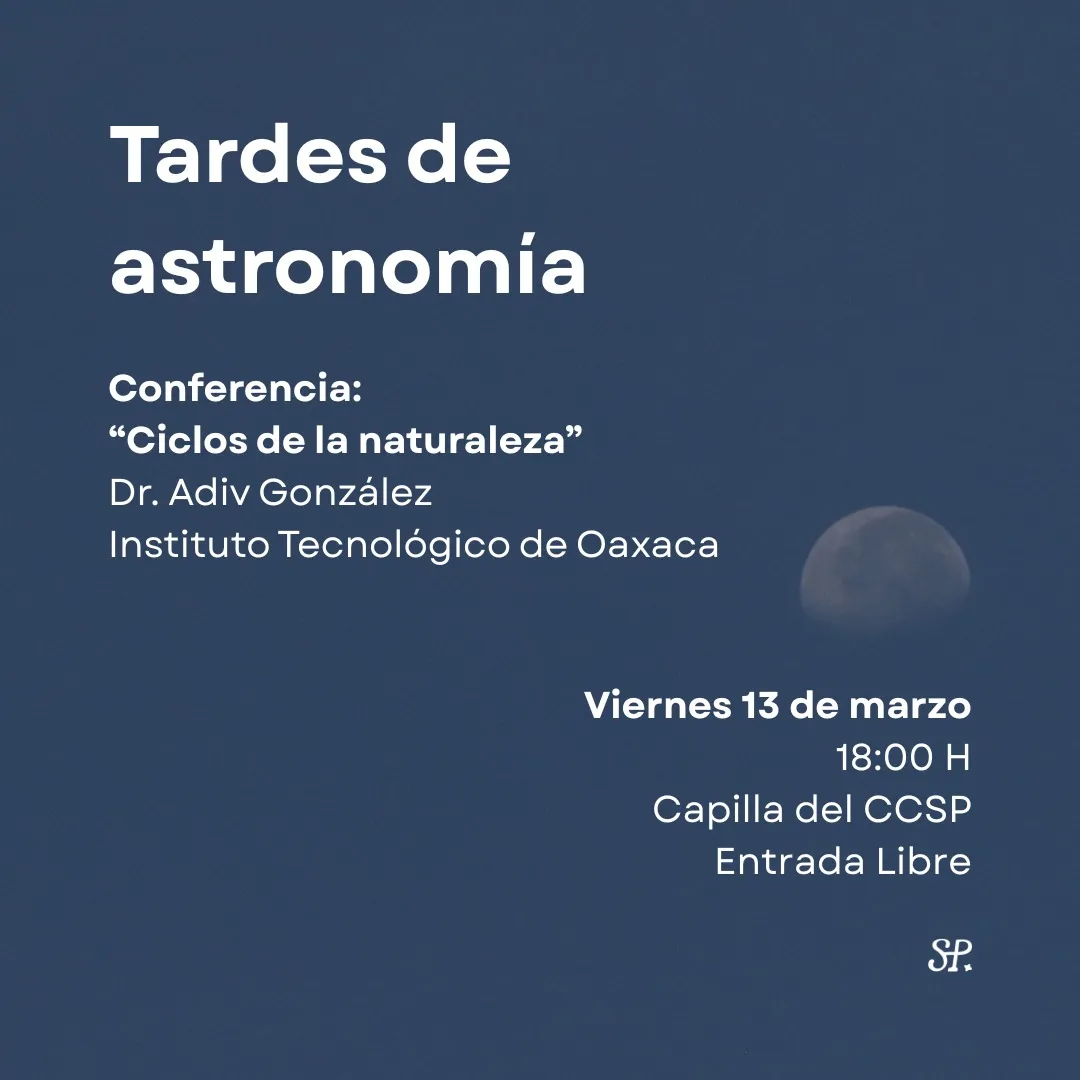 Tardes de astronomía

Conferencia:
“Ciclos de la naturaleza”
Dr. Adiv González
Instituto Tecnológico de Oaxaca

Viernes 13 de marzo
18:00 H
Capilla del CCSP
Entrada Libre

SP.